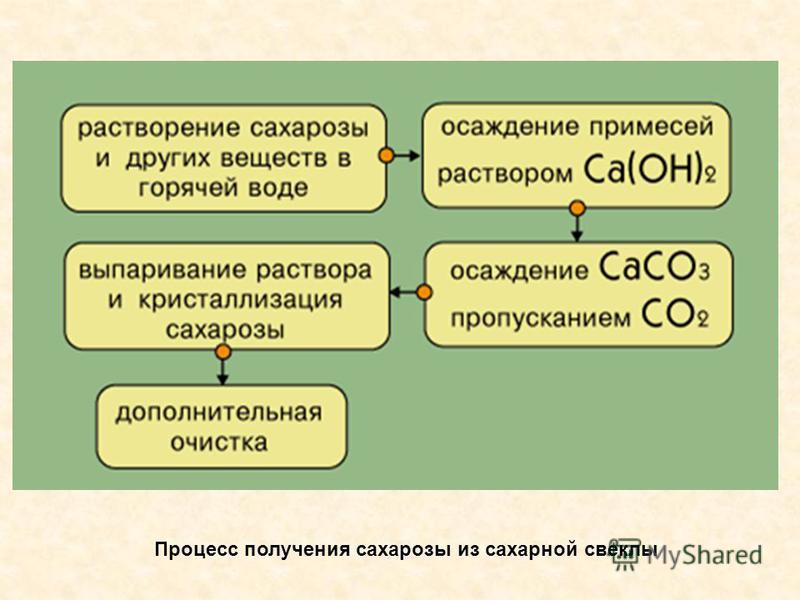 растворение сахарозы и других веществ в горячей воде

осаждение примесей раствором $Ca(OH)_2$

осаждение $CaCO_3$ пропусканием $CO_2$

выпаривание раствора и кристаллизация сахарозы

дополнительная очистка

Процесс получения сахарозы из сахарной свеклы

MyShared